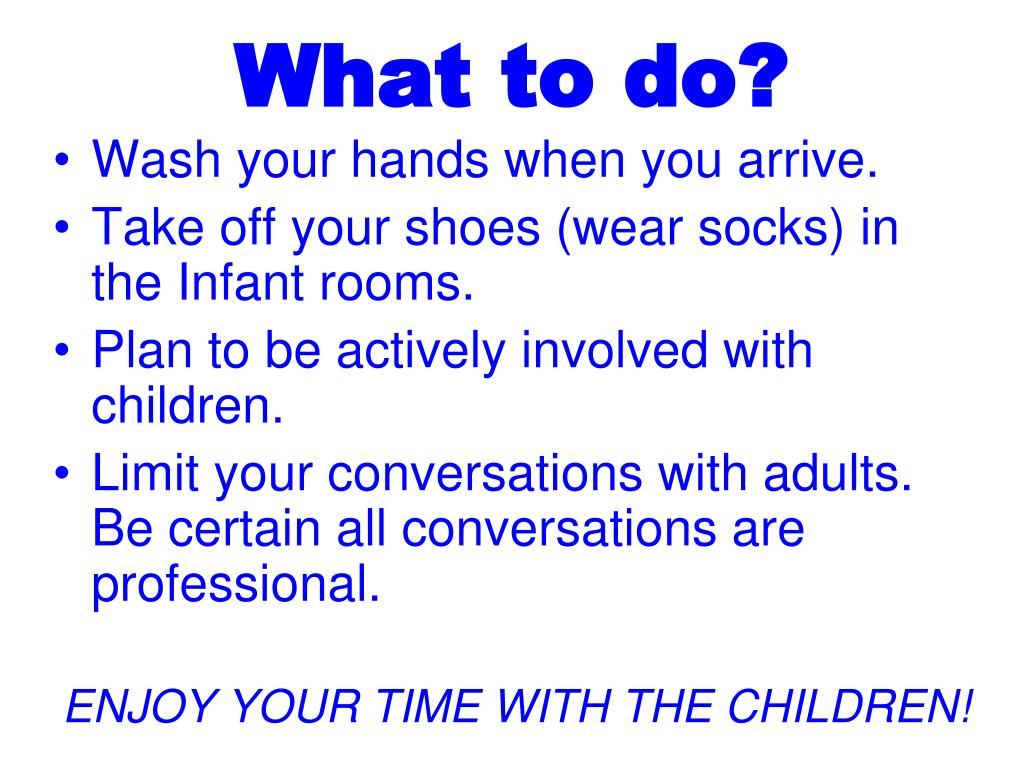 What to do?

• Wash your hands when you arrive.
• Take off your shoes (wear socks) in the Infant rooms.
• Plan to be actively involved with children.
• Limit your conversations with adults. Be certain all conversations are professional.

ENJOY YOUR TIME WITH THE CHILDREN!